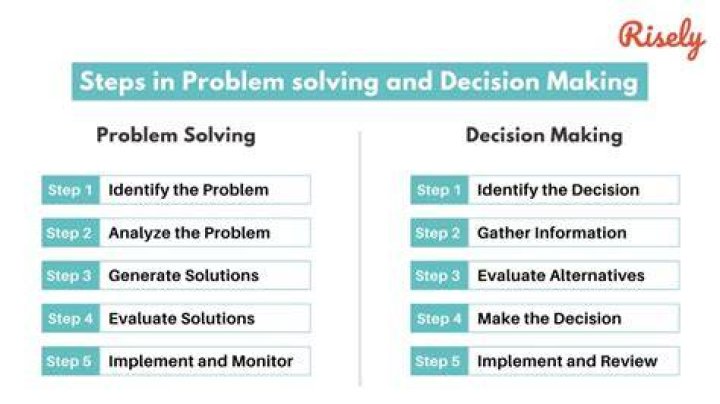 Risely

Steps in Problem solving and Decision Making

Problem Solving

Step 1 Identify the Problem

Step 2 Analyze the Problem

Step 3 Generate Solutions

Step 4 Evaluate Solutions

Step 5 Implement and Monitor

Decision Making

Step 1 Identify the Decision

Step 2 Gather Information

Step 3 Evaluate Alternatives

Step 4 Make the Decision

Step 5 Implement and Review